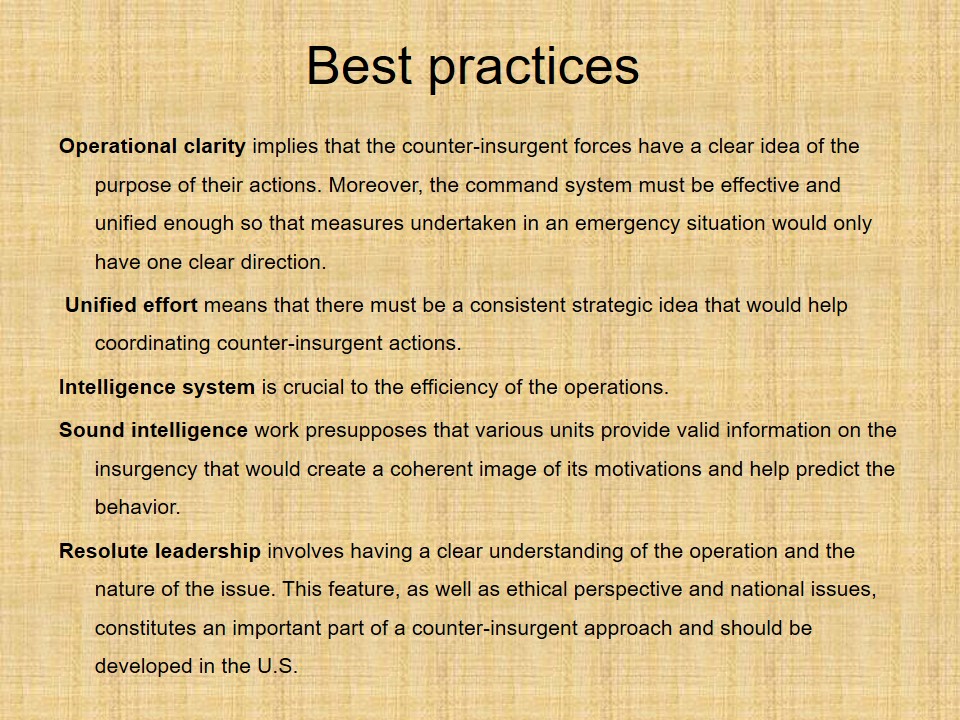 Best practices

Operational clarity implies that the counter-insurgent forces have a clear idea of the purpose of their actions. Moreover, the command system must be effective and unified enough so that measures undertaken in an emergency situation would only have one clear direction.

Unified effort means that there must be a consistent strategic idea that would help coordinating counter-insurgent actions.

Intelligence system is crucial to the efficiency of the operations.

Sound intelligence work presupposes that various units provide valid information on the insurgency that would create a coherent image of its motivations and help predict the behavior.

Resolute leadership involves having a clear understanding of the operation and the nature of the issue. This feature, as well as ethical perspective and national issues, constitutes an important part of a counter-insurgent approach and should be developed in the U.S.